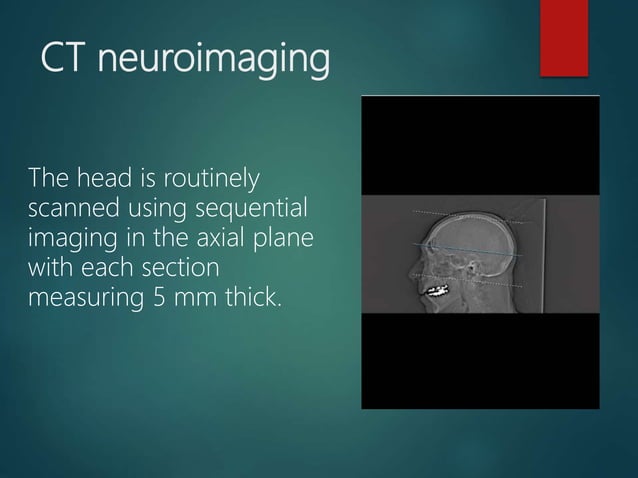 CT neuroimaging

The head is routinely scanned using sequential imaging in the axial plane with each section measuring 5 mm thick.